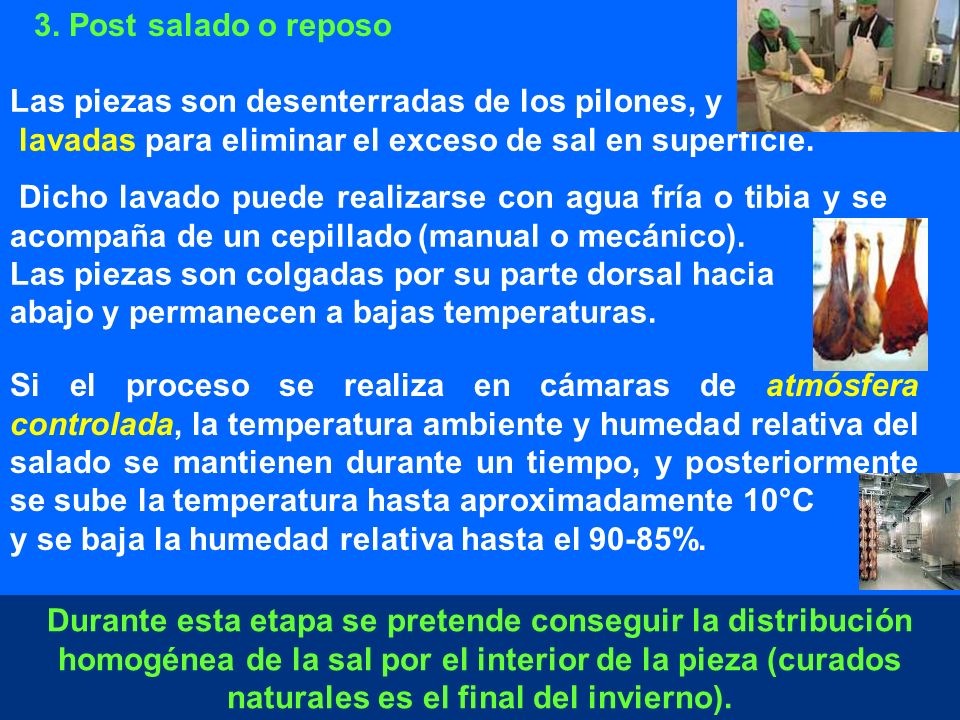 3. Post salado o reposo

Las piezas son desenterradas de los pilones, y lavadas para eliminar el exceso de sal en superficie.

Dicho lavado puede realizarse con agua fría o tibia y se acompaña de un cepillado (manual o mecánico). Las piezas son colgadas por su parte dorsal hacia abajo y permanecen a bajas temperaturas.

Si el proceso se realiza en cámaras de atmósfera controlada, la temperatura ambiente y humedad relativa del salado se mantienen durante un tiempo, y posteriormente se sube la temperatura hasta aproximadamente 10°C y se baja la humedad relativa hasta el 90-85%.

Durante esta etapa se pretende conseguir la distribución homogénea de la sal por el interior de la pieza (curados naturales es el final del invierno).